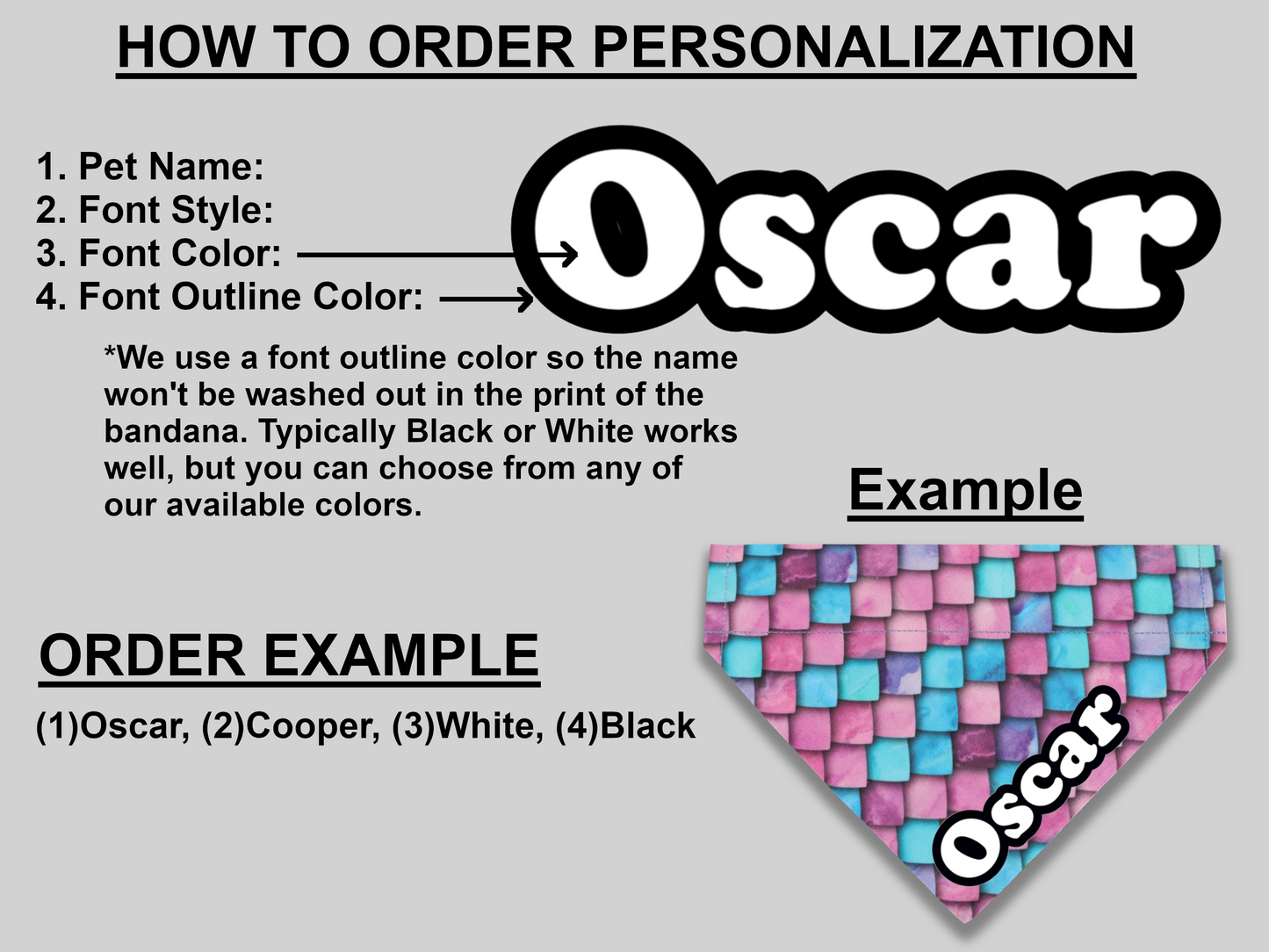 HOW TO ORDER PERSONALIZATION

1. Pet Name:
2. Font Style:
3. Font Color:
4. Font Outline Color:

Oscar

*We use a font outline color so the name won't be washed out in the print of the bandana. Typically Black or White works well, but you can choose from any of our available colors.

Example

ORDER EXAMPLE

(1)Oscar, (2)Cooper, (3)White, (4)Black

Oscar